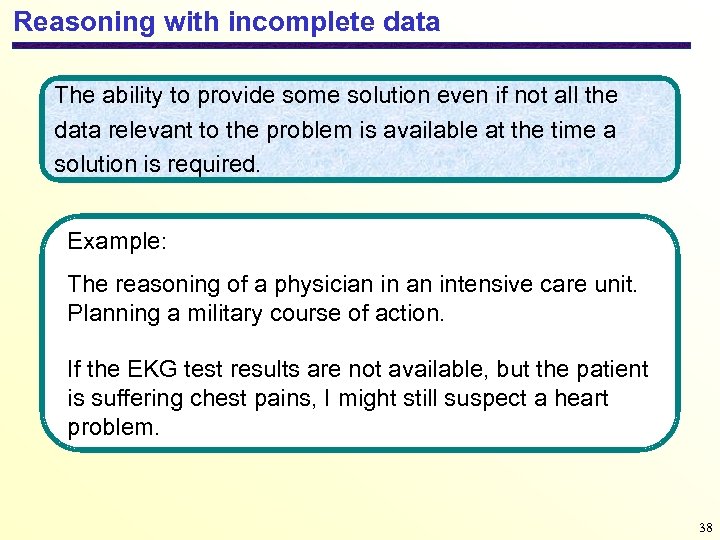 Reasoning with incomplete data

The ability to provide some solution even if not all the data relevant to the problem is available at the time a solution is required.

Example:

The reasoning of a physician in an intensive care unit.
Planning a military course of action.

If the EKG test results are not available, but the patient is suffering chest pains, I might still suspect a heart problem.

38